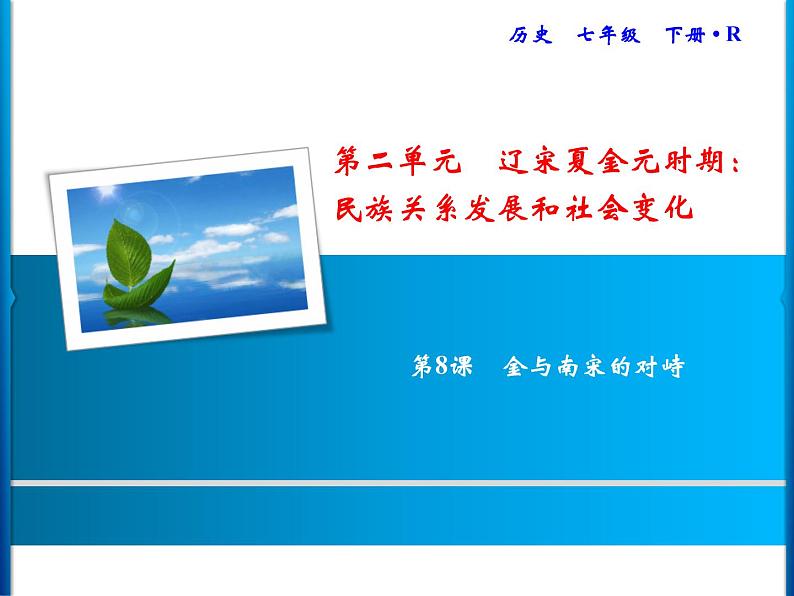 历史　七年级　下册·R

第二单元　辽宋夏金元时期：民族关系发展和社会变化

第8课　金与南宋的对峙